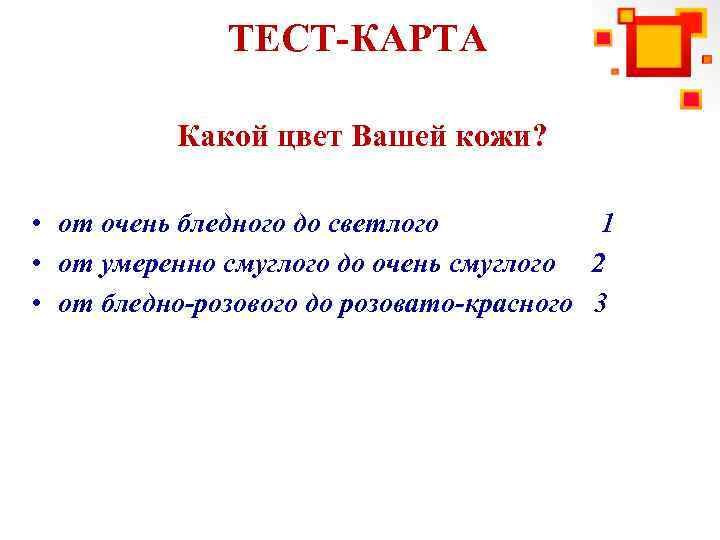 ТЕСТ-КАРТА

Какой цвет Вашей кожи?

• от очень бледного до светлого 1
• от умеренно смуглого до очень смуглого 2
• от бледно-розового до розовато-красного 3